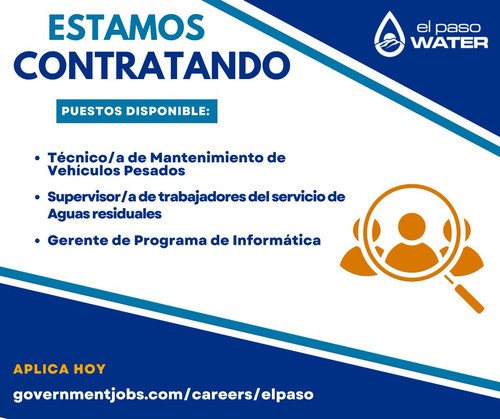 ESTAMOS CONTRATANDO

el paso WATER

PUESTOS DISPONIBLE:

• Técnico/a de Mantenimiento de Vehículos Pesados
• Supervisor/a de trabajadores del servicio de Aguas residuales
• Gerente de Programa de Informática

APLICA HOY
governmentjobs.com/careers/elpaso